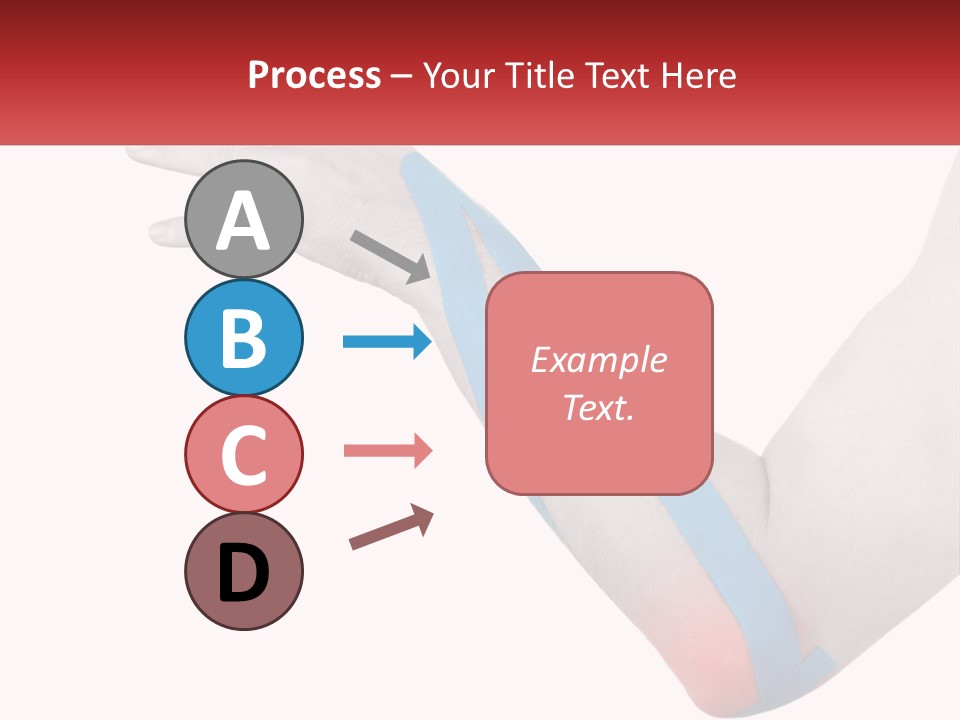 Process – Your Title Text Here

A

B

C

D

Example Text.